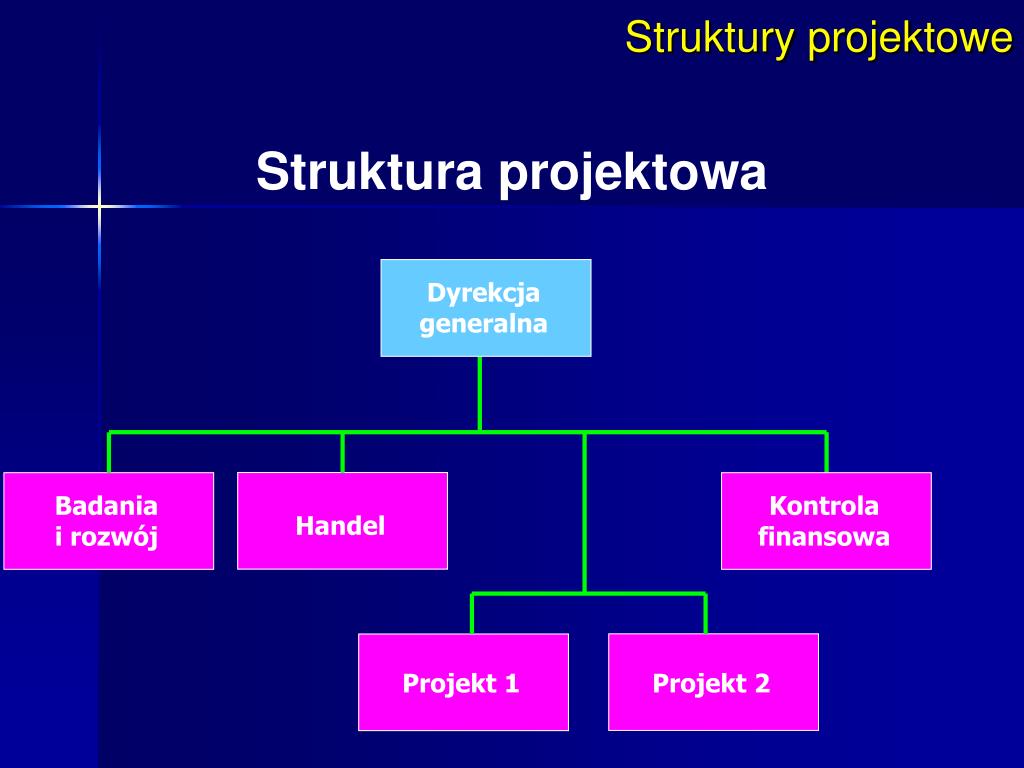 Struktury projektowe

Struktura projektowa

Dyrekcja generalna

Badania i rozwój

Handel

Kontrola finansowa

Projekt 1

Projekt 2